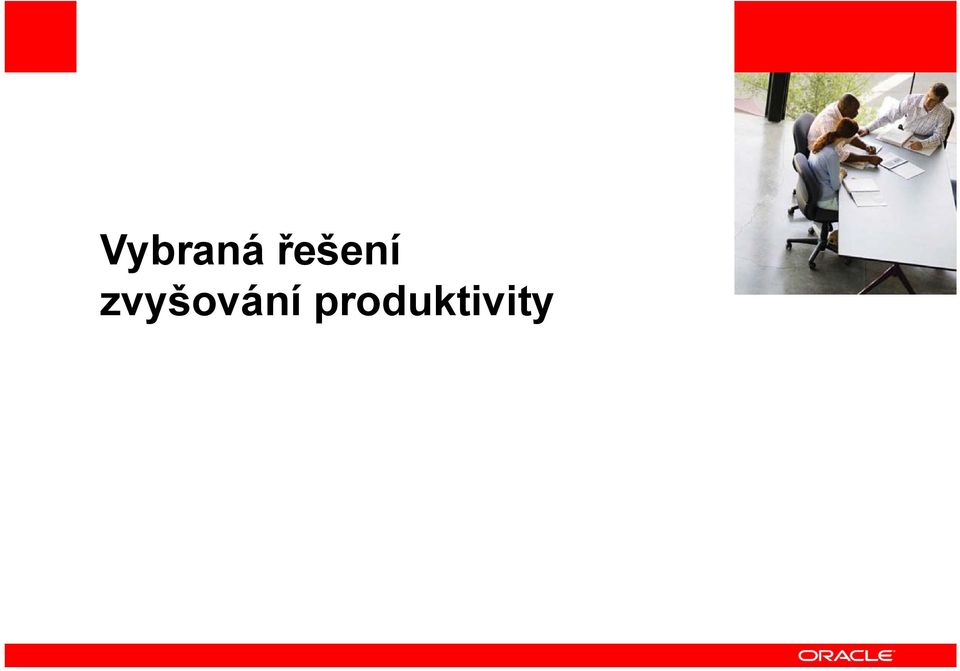 Vybraná řešení zvyšování produktivity

ORACLE